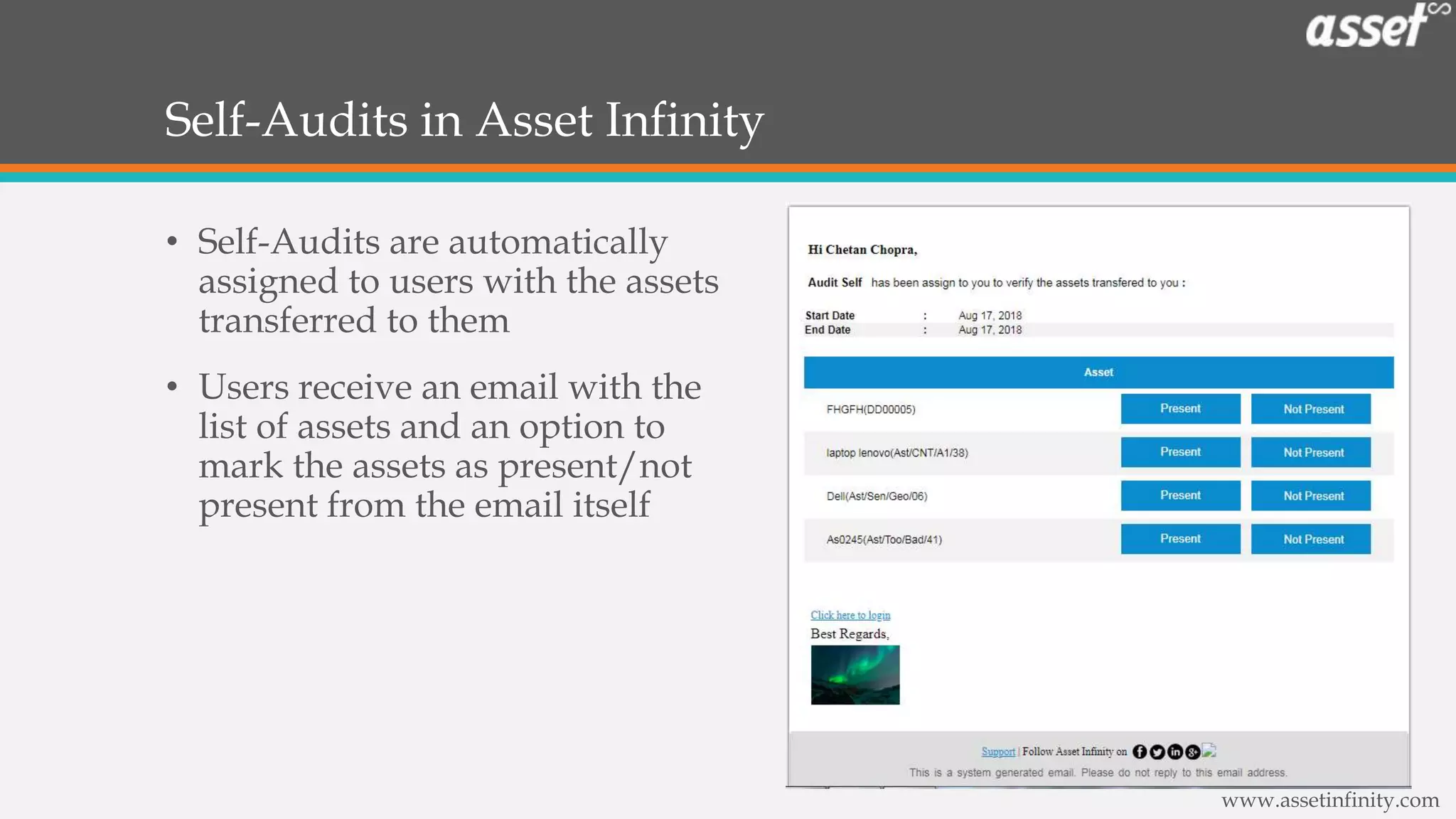 asset

Self-Audits in Asset Infinity

• Self-Audits are automatically assigned to users with the assets transferred to them

• Users receive an email with the list of assets and an option to mark the assets as present/not present from the email itself

Hi Chetan Chopra,

Audit Self has been assign to you to verify the assets transfered to you :

Start Date : Aug 17, 2018
End Date : Aug 17, 2018

| Asset | | |
|---|---|---|
| FHGFH(DD00005) | Present | Not Present |
| laptop lenovo(Ast/CNT/A1/38) | Present | Not Present |
| Dell(Ast/Sen/Geo/06) | Present | Not Present |
| As0245(Ast/Too/Bad/41) | Present | Not Present |

Click here to login
Best Regards,

Support | Follow Asset Infinity on
This is a system generated email. Please do not reply to this email address.

www.assetinfinity.com